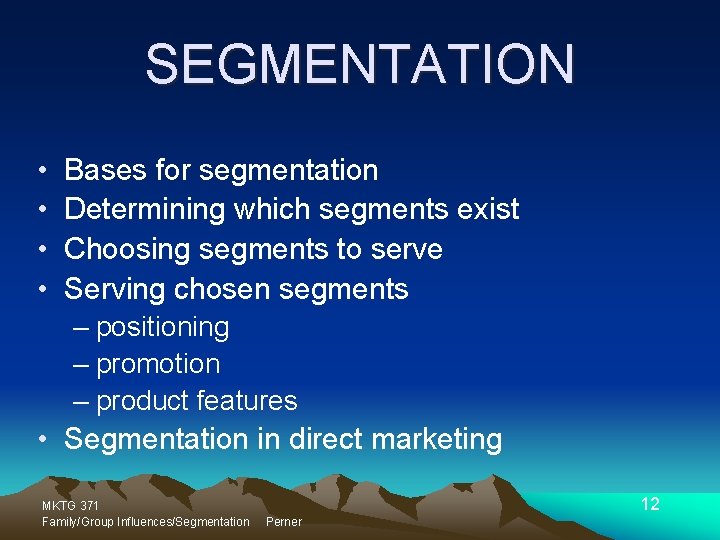 SEGMENTATION

• Bases for segmentation
• Determining which segments exist
• Choosing segments to serve
• Serving chosen segments
– positioning
– promotion
– product features
• Segmentation in direct marketing

MKTG 371
Family/Group Influences/Segmentation Perner

12